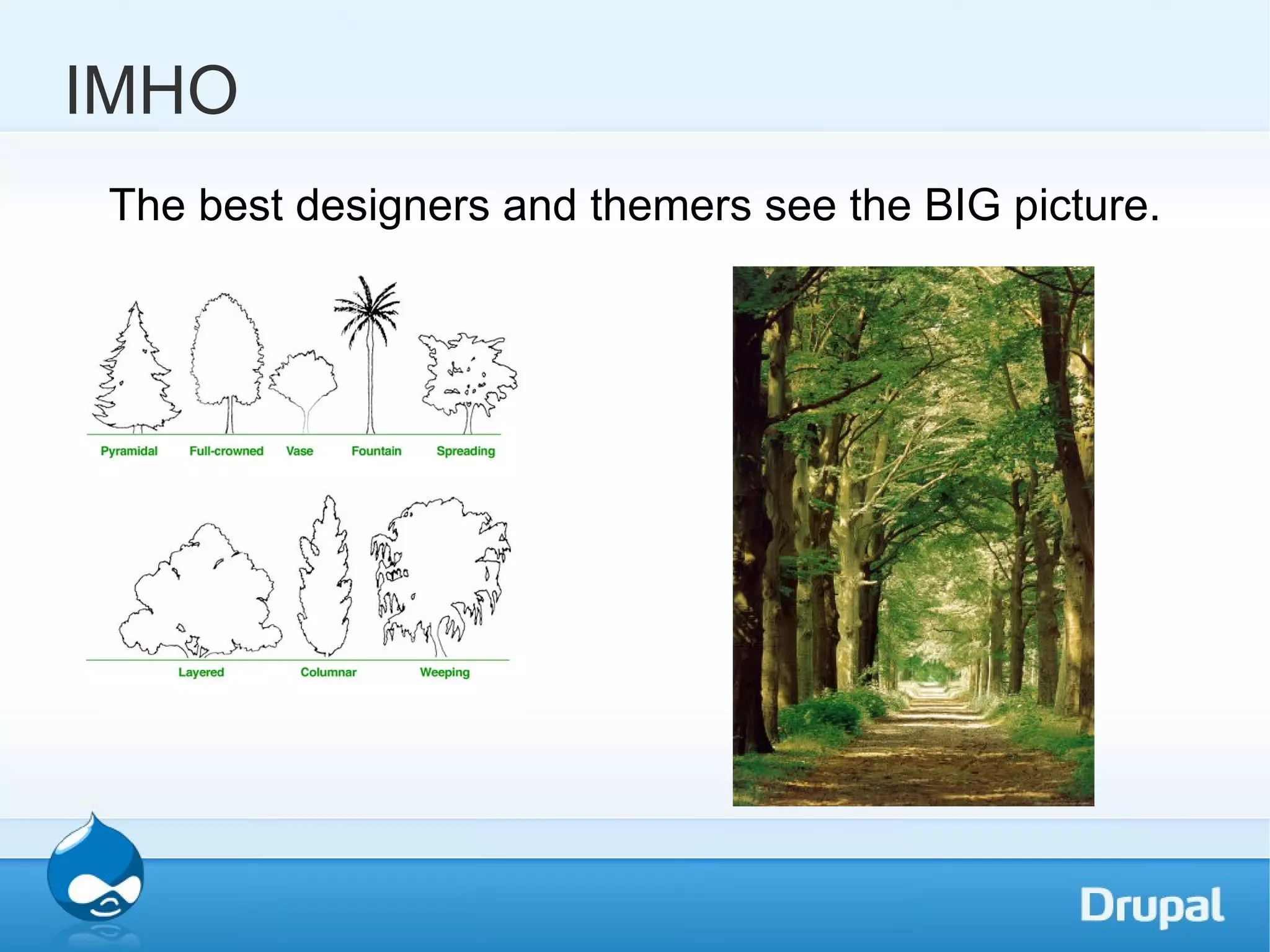 IMHO

The best designers and themers see the BIG picture.

Pyramidal Full-crowned Vase Fountain Spreading

Layered Columnar Weeping

Drupal